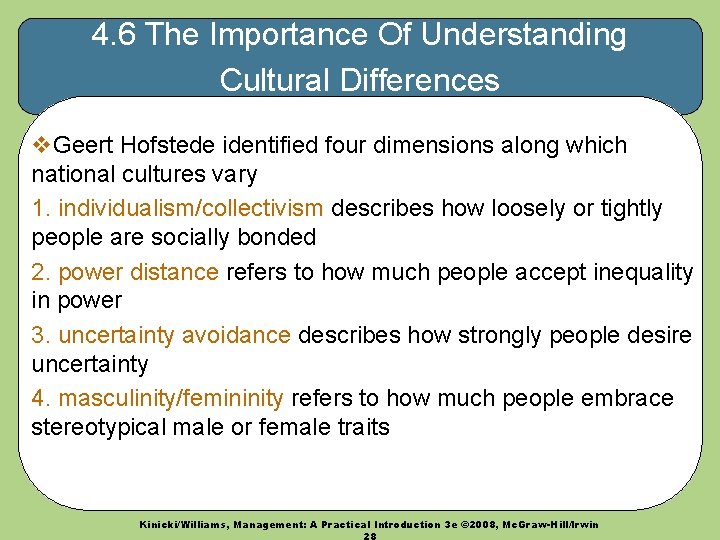 4.6 The Importance Of Understanding Cultural Differences

❖Geert Hofstede identified four dimensions along which national cultures vary

1. individualism/collectivism describes how loosely or tightly people are socially bonded

2. power distance refers to how much people accept inequality in power

3. uncertainty avoidance describes how strongly people desire uncertainty

4. masculinity/femininity refers to how much people embrace stereotypical male or female traits

Kinicki/Williams, Management: A Practical Introduction 3e ©2008, McGraw-Hill/Irwin
28